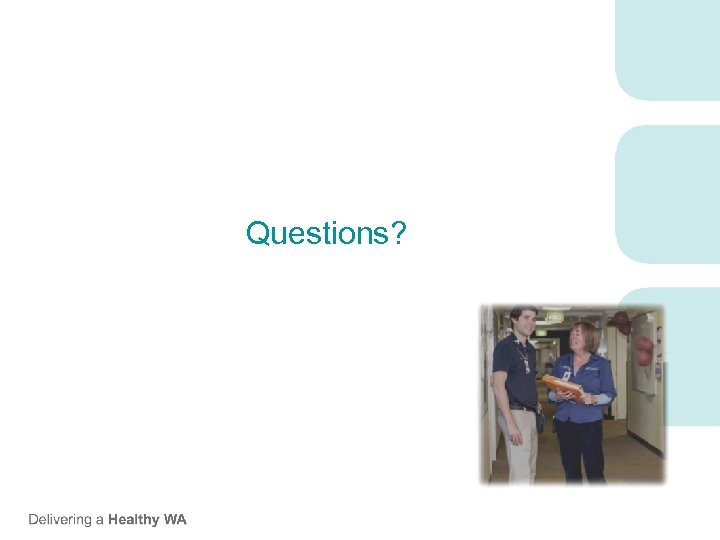 Questions?

Delivering a Healthy WA